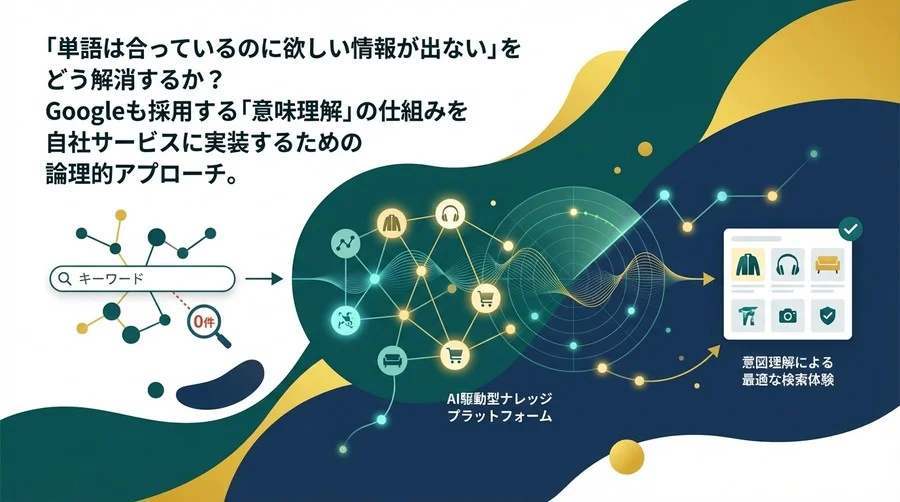 「単語は合っているのに欲しい情報が出ない」をどう解消するか？
Googleも採用する「意味理解」の仕組みを自社サービスに実装するための論理的アプローチ。

キーワード

0件

AI駆動型ナレッジプラットフォーム

意図理解による最適な検索体験